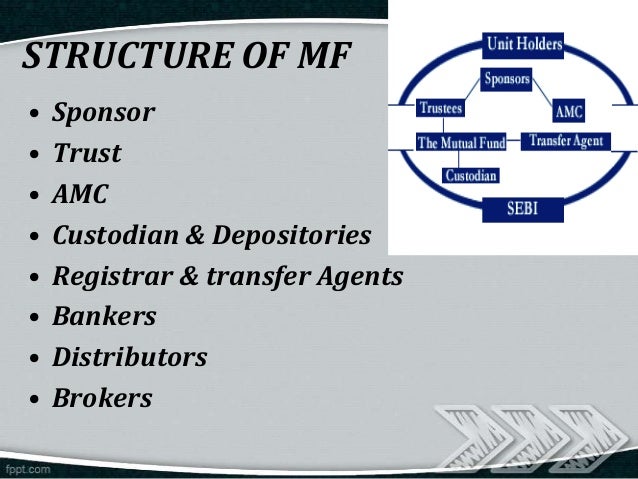 STRUCTURE OF MF

• Sponsor
• Trust
• AMC
• Custodian & Depositories
• Registrar & transfer Agents
• Bankers
• Distributors
• Brokers

Unit Holders
Sponsors
Trustees
AMC
The Mutual Fund
Transfer Agent
Custodian
SEBI

fppt.com